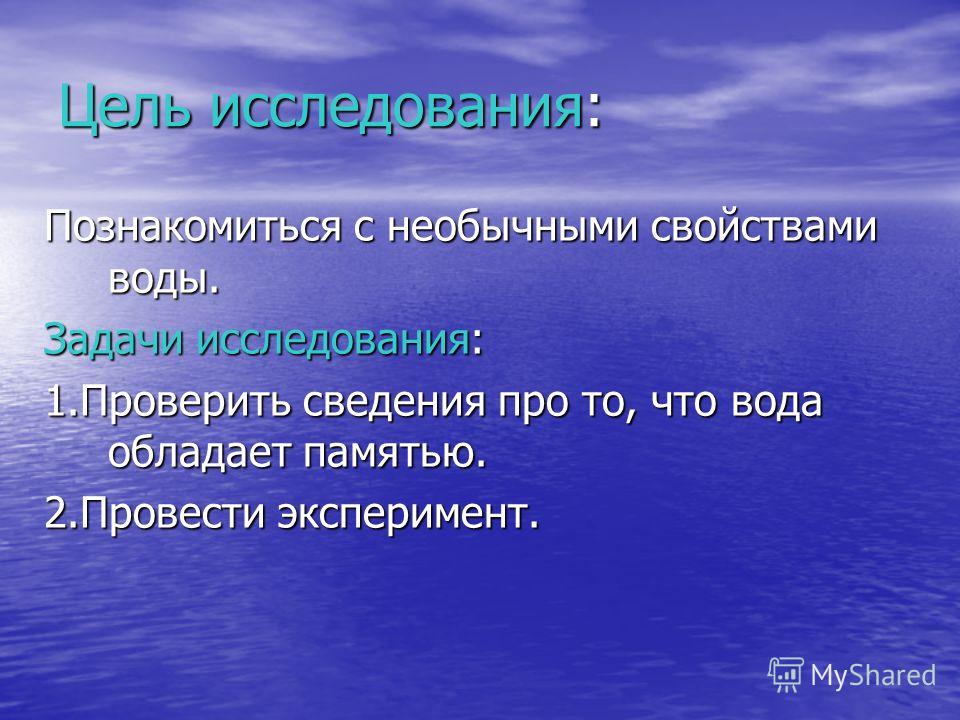 Цель исследования:

Познакомиться с необычными свойствами воды.

Задачи исследования:

1.Проверить сведения про то, что вода обладает памятью.

2.Провести эксперимент.

MyShared